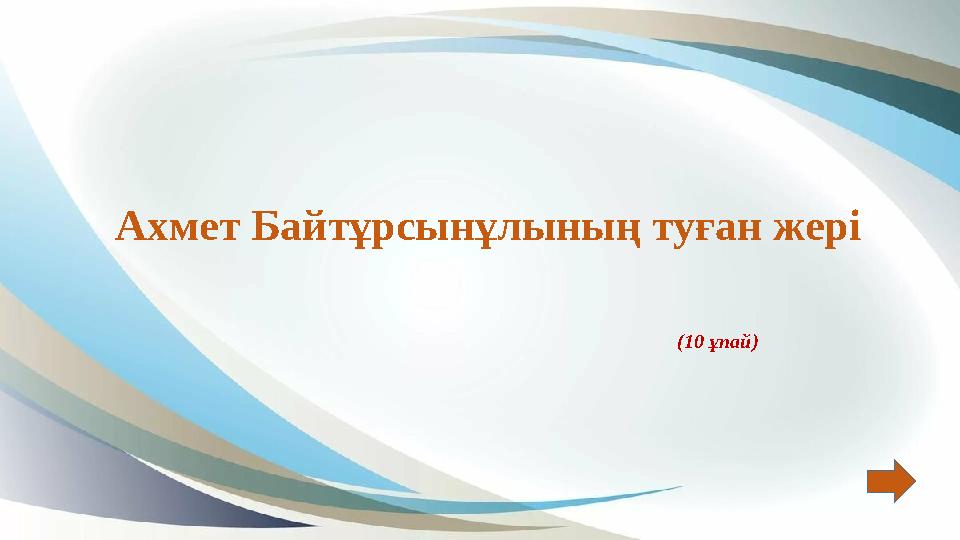 Ахмет Байтұрсынұлының туған жері

(10 ұпай)